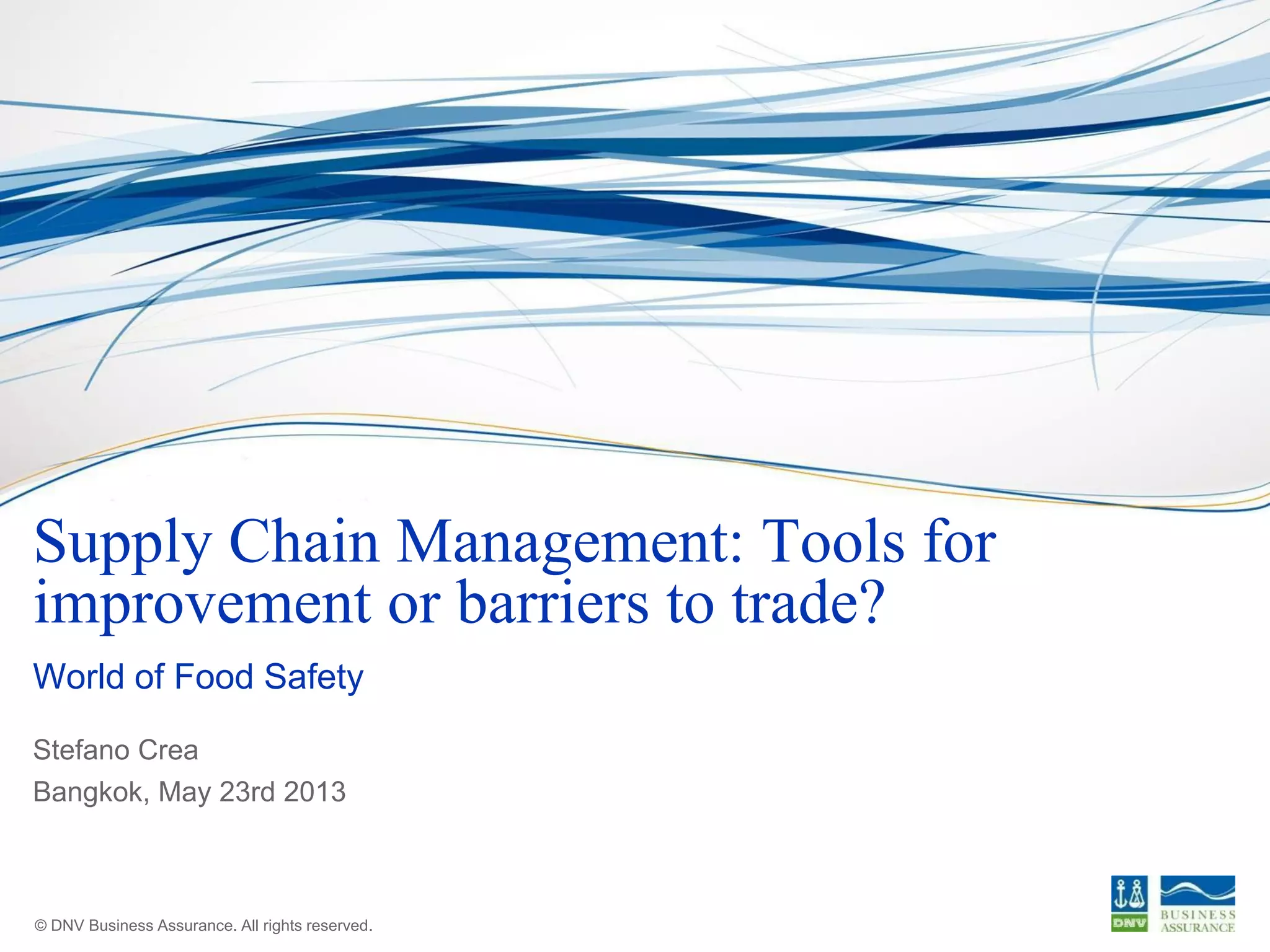 Supply Chain Management: Tools for improvement or barriers to trade?

World of Food Safety

Stefano Crea

Bangkok, May 23rd 2013

© DNV Business Assurance. All rights reserved.

DNV

BUSINESS ASSURANCE